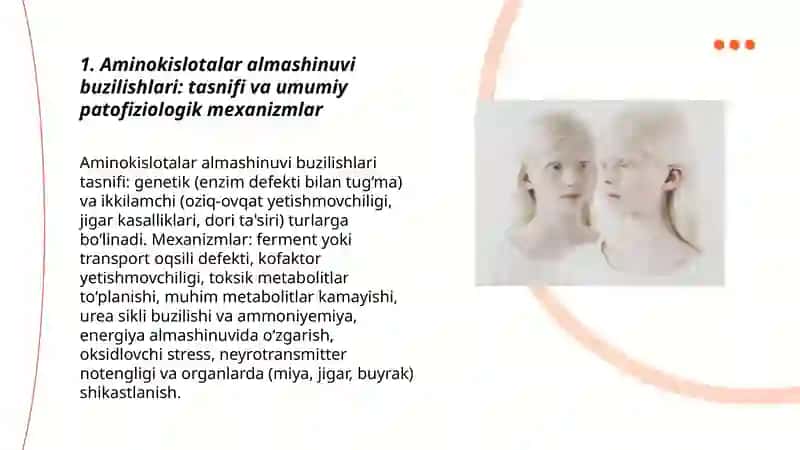 1. Aminokislotalar almashinuvi buzilishlari: tasnifi va umumiy patofiziologik mexanizmlar

Aminokislotalar almashinuvi buzilishlari tasnifi: genetik (enzim defekti bilan tug'ma) va ikkilamchi (oziq-ovqat yetishmovchiligi, jigar kasalliklari, dori ta'siri) turlarga bo'linadi. Mexanizmlar: ferment yoki transport oqsili defekti, kofaktor yetishmovchiligi, toksik metabolitlar to'planishi, muhim metabolitlar kamayishi, urea sikli buzilishi va ammoniyemiya, energiya almashinuvida o'zgarish, oksidlovchi stress, neyrotransmitter notengligi va organlarda (miya, jigar, buyrak) shikastlanish.